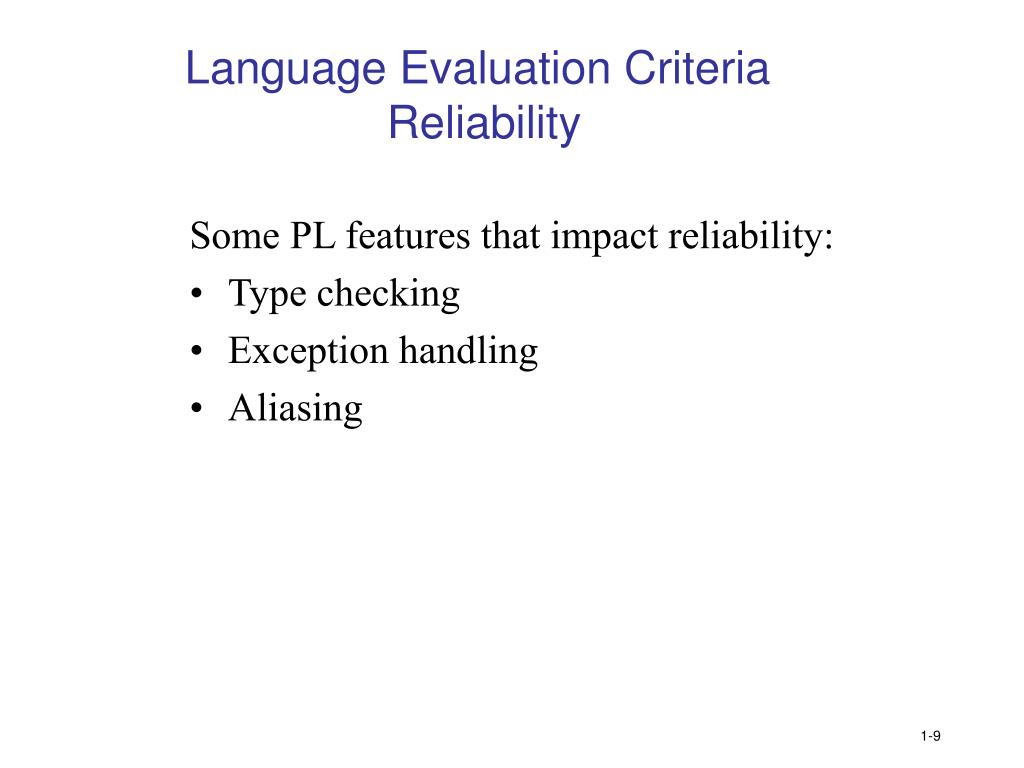 Language Evaluation Criteria
Reliability

Some PL features that impact reliability:
• Type checking
• Exception handling
• Aliasing

1-9